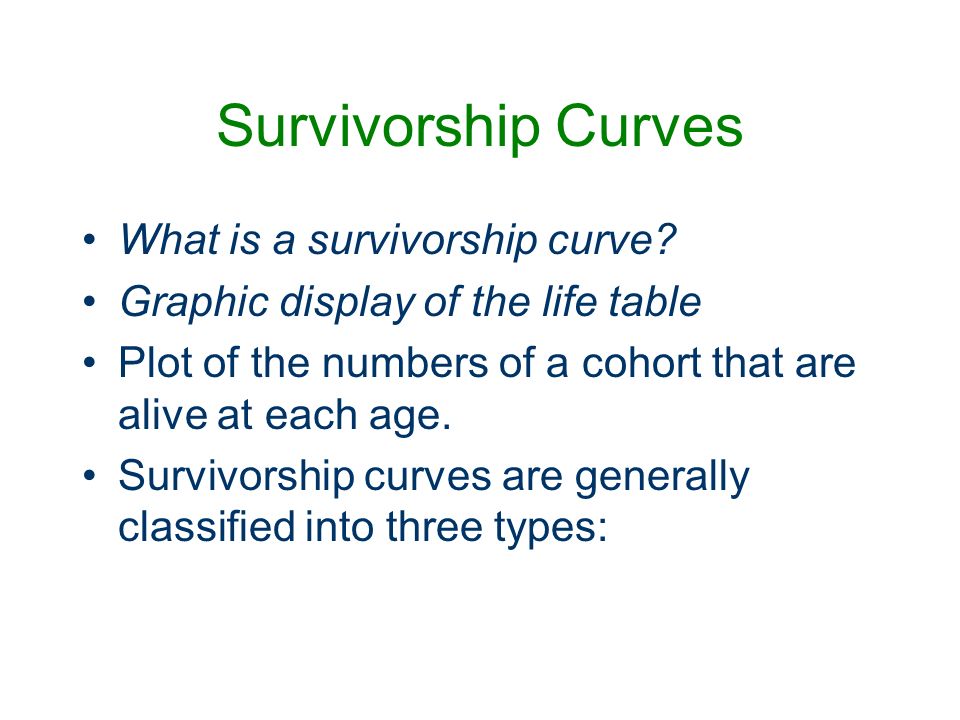 Survivorship Curves

• What is a survivorship curve?
• Graphic display of the life table
• Plot of the numbers of a cohort that are alive at each age.
• Survivorship curves are generally classified into three types: